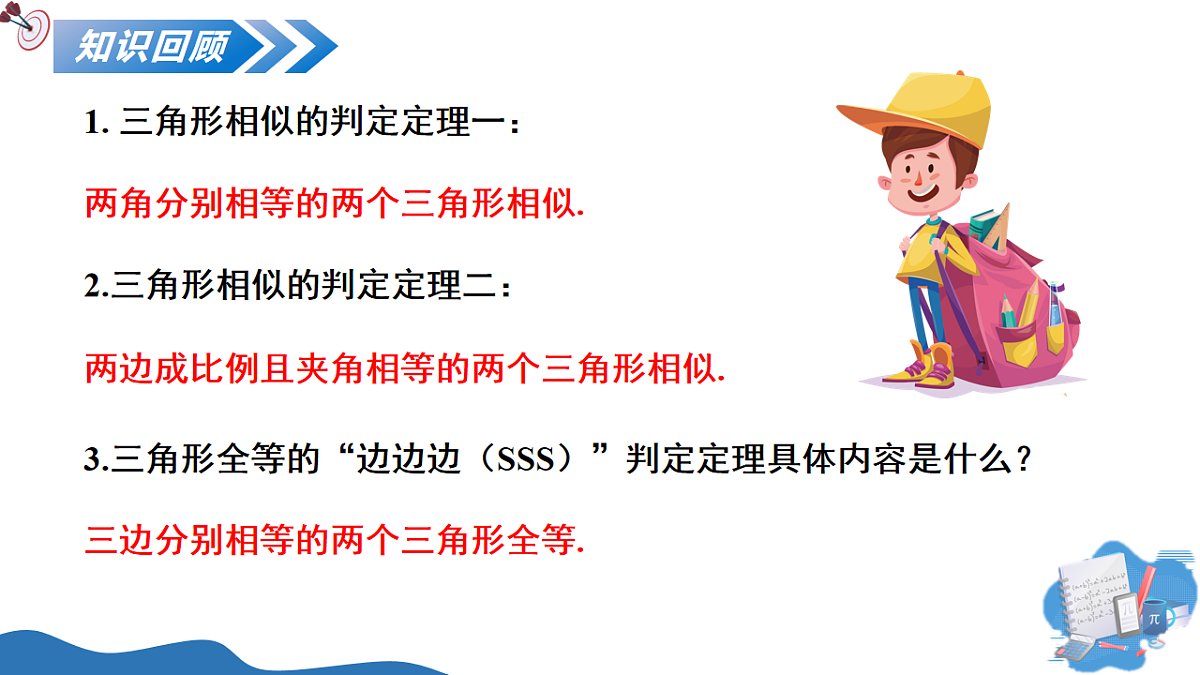 知识回顾

1. 三角形相似的判定定理一：

两角分别相等的两个三角形相似.

2.三角形相似的判定定理二：

两边成比例且夹角相等的两个三角形相似.

3.三角形全等的“边边边（SSS）”判定定理具体内容是什么？

三边分别相等的两个三角形全等.